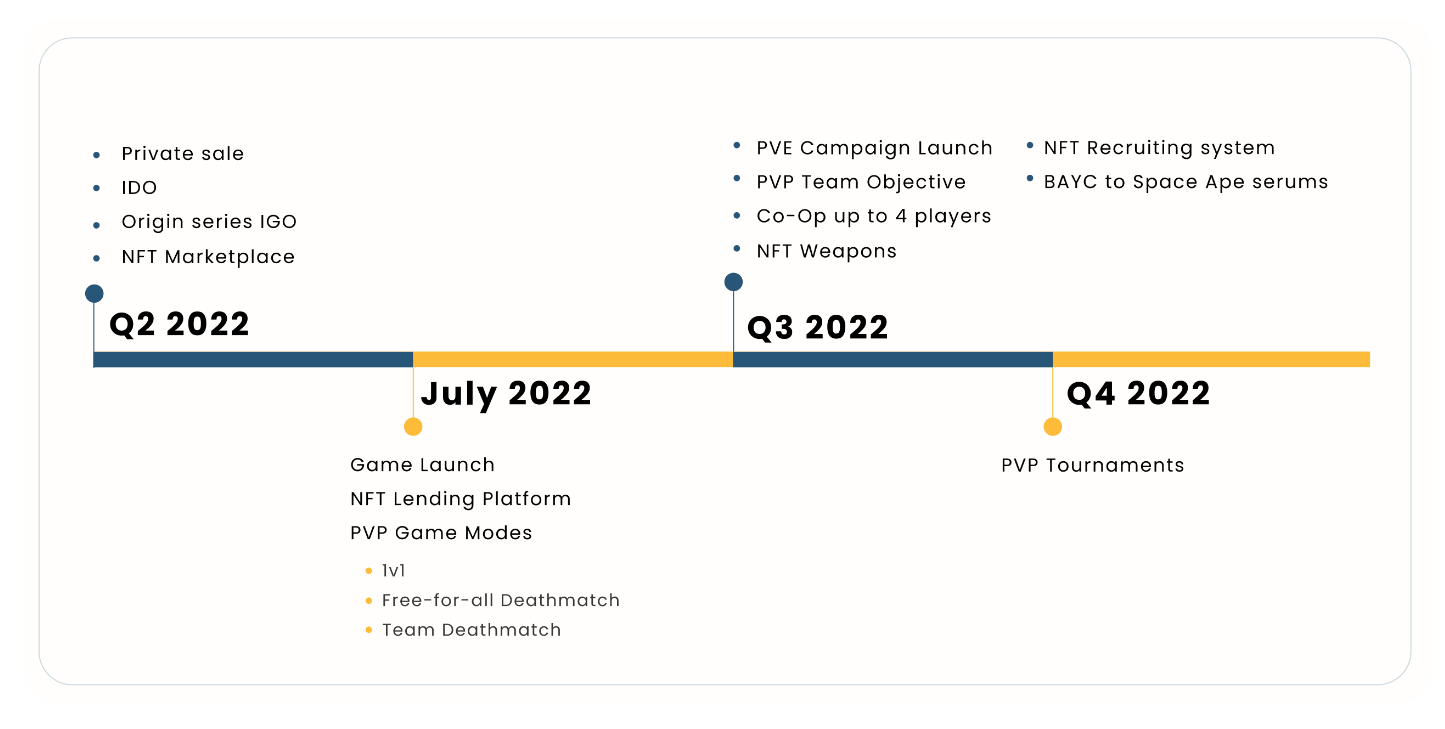 - Private sale
- IDO
- Origin series IGO
- NFT Marketplace

Q2 2022

July 2022

Game Launch
NFT Lending Platform
PVP Game Modes
- 1v1
- Free-for-all Deathmatch
- Team Deathmatch

- PVE Campaign Launch
- PVP Team Objective
- Co-Op up to 4 players
- NFT Weapons
- NFT Recruiting system
- BAYC to Space Ape serums

Q3 2022

Q4 2022

PVP Tournaments